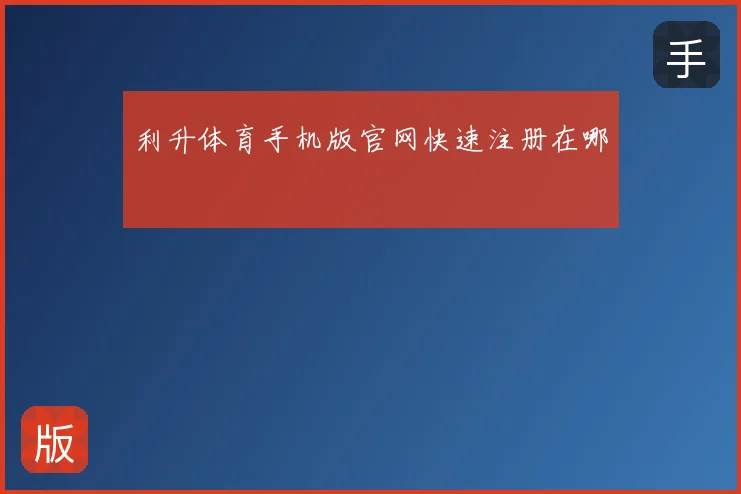 手

利升体育手机版官网快速注册在哪

版